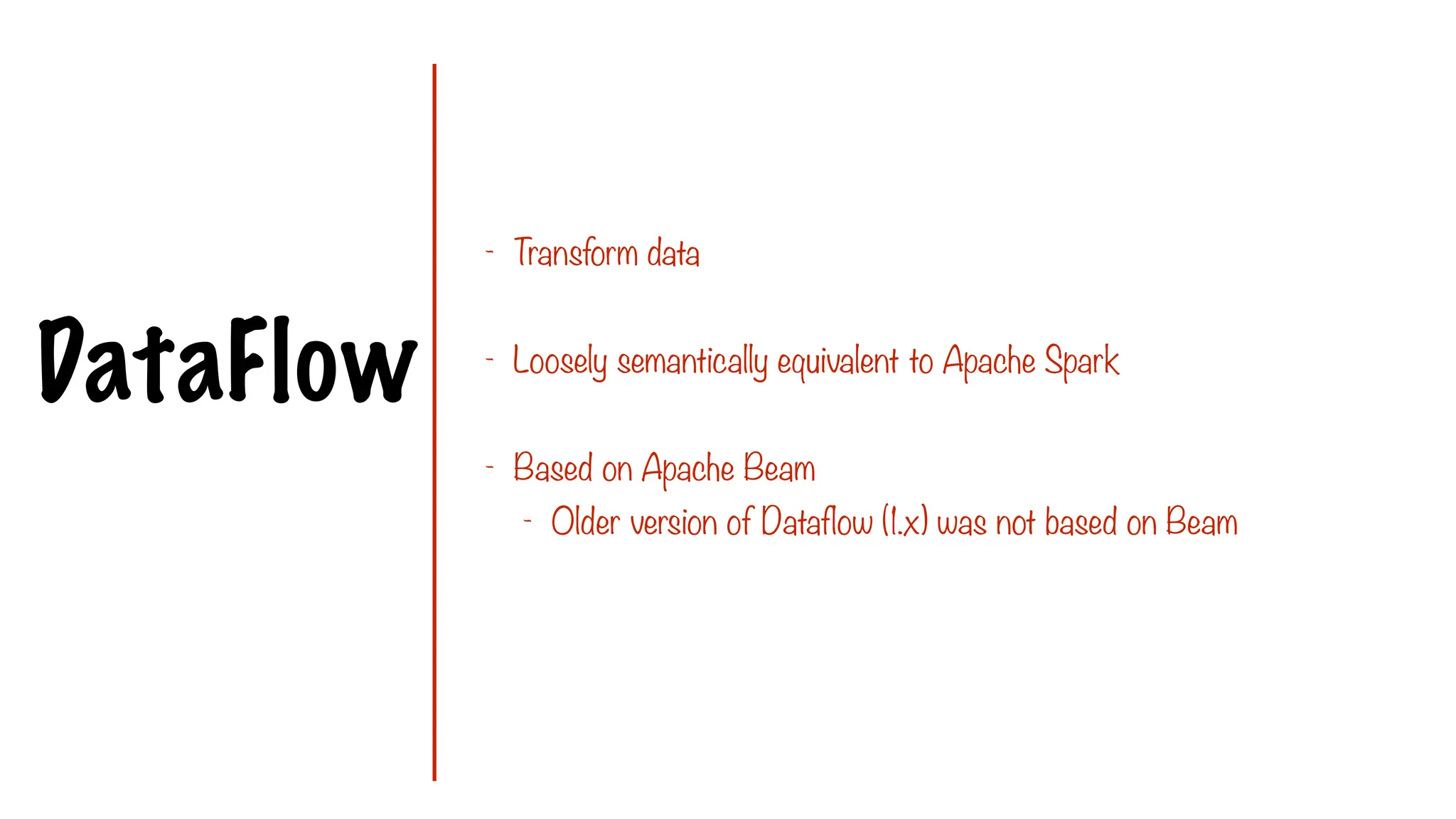 DataFlow

- Transform data

- Loosely semantically equivalent to Apache Spark

- Based on Apache Beam
  - Older version of Dataflow (1.x) was not based on Beam